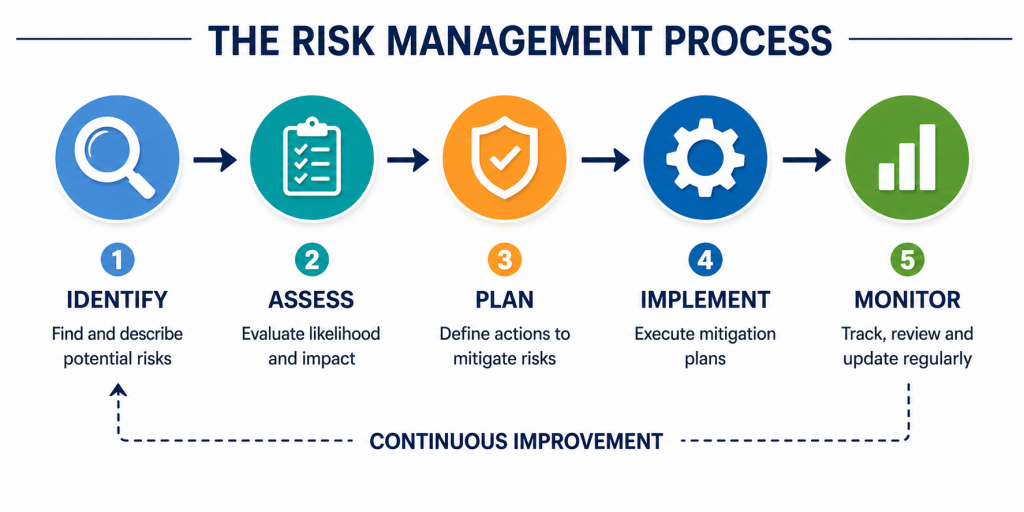 THE RISK MANAGEMENT PROCESS

1
IDENTIFY
Find and describe potential risks

2
ASSESS
Evaluate likelihood and impact

3
PLAN
Define actions to mitigate risks

4
IMPLEMENT
Execute mitigation plans

5
MONITOR
Track, review and update regularly

CONTINUOUS IMPROVEMENT